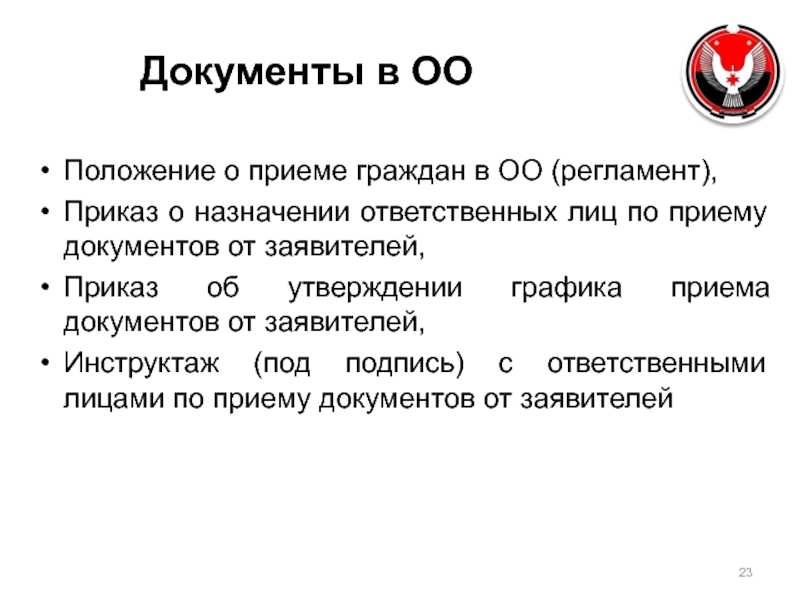 Документы в ОО

• Положение о приеме граждан в ОО (регламент),
• Приказ о назначении ответственных лиц по приему документов от заявителей,
• Приказ об утверждении графика приема документов от заявителей,
• Инструктаж (под подпись) с ответственными лицами по приему документов от заявителей

23